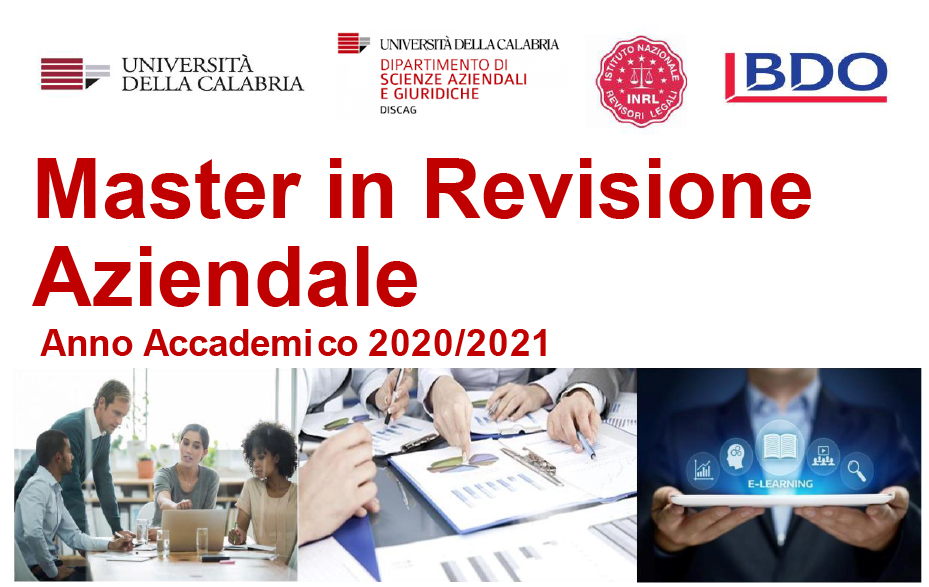 UNIVERSITÀ DELLA CALABRIA

UNIVERSITÀ DELLA CALABRIA
DIPARTIMENTO DI SCIENZE AZIENDALI E GIURIDICHE
DISCAG

ISTITUTO NAZIONALE REVISORI LEGALI
INRL

BDO

Master in Revisione Aziendale

Anno Accademico 2020/2021

E-LEARNING